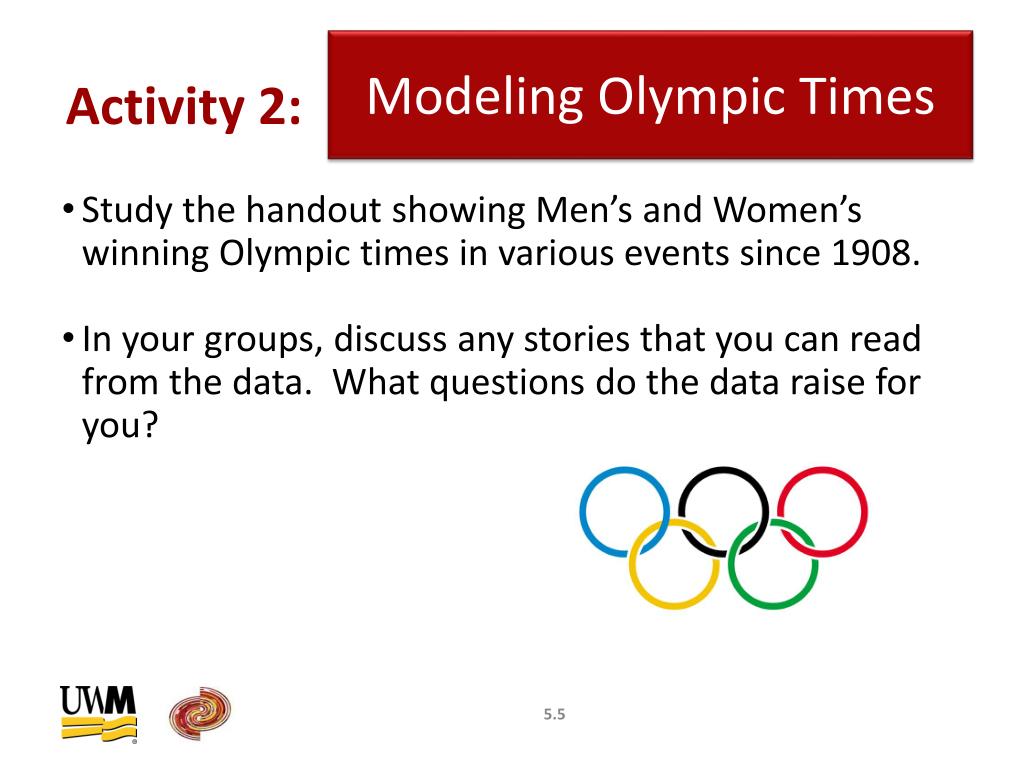 Activity 2: Modeling Olympic Times

• Study the handout showing Men's and Women's winning Olympic times in various events since 1908.

• In your groups, discuss any stories that you can read from the data. What questions do the data raise for you?

UWM

5.5